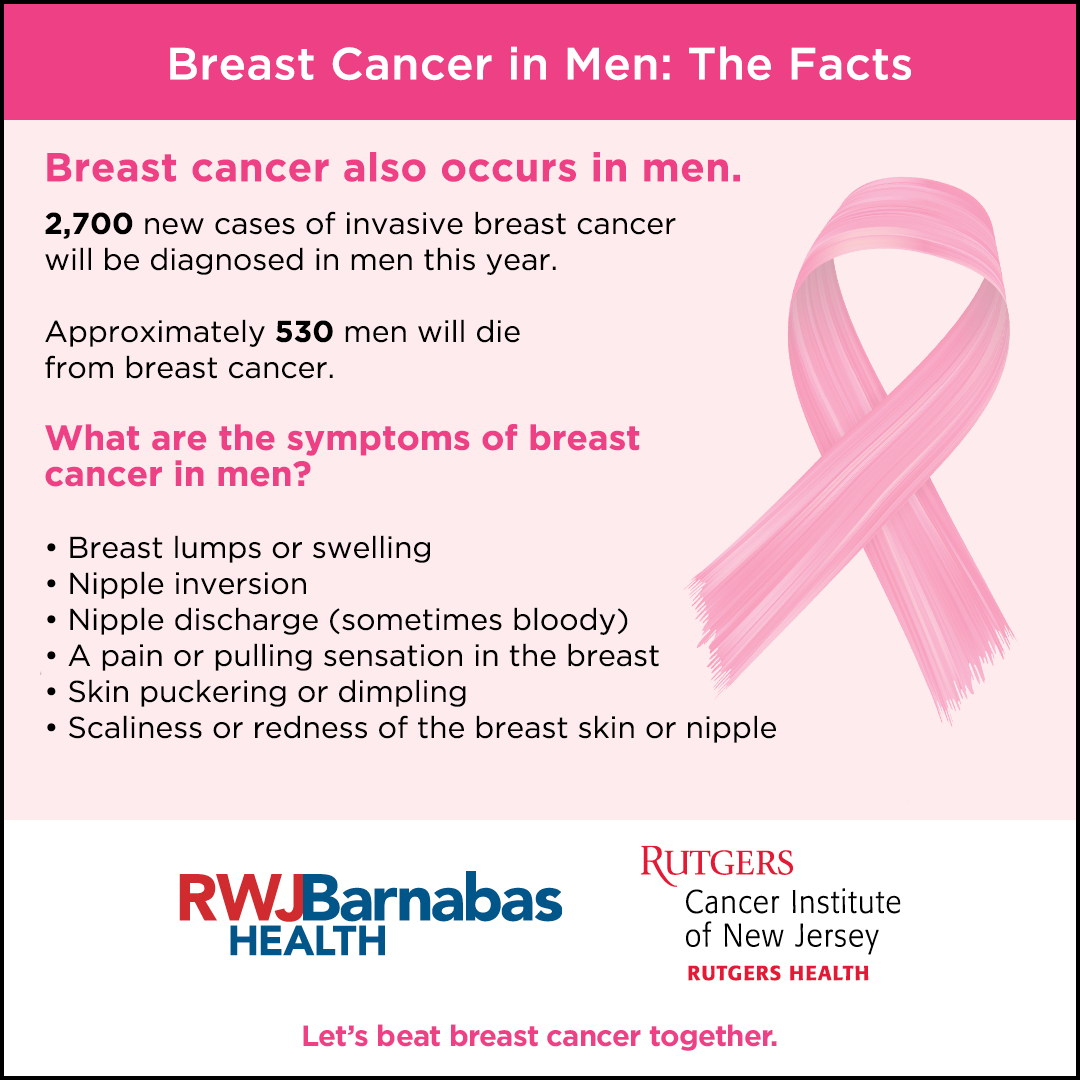 Breast Cancer in Men: The Facts

Breast cancer also occurs in men.

2,700 new cases of invasive breast cancer will be diagnosed in men this year.

Approximately 530 men will die from breast cancer.

What are the symptoms of breast cancer in men?

• Breast lumps or swelling
• Nipple inversion
• Nipple discharge (sometimes bloody)
• A pain or pulling sensation in the breast
• Skin puckering or dimpling
• Scaliness or redness of the breast skin or nipple

RWJBarnabas HEALTH

RUTGERS
Cancer Institute of New Jersey
RUTGERS HEALTH

Let's beat breast cancer together.